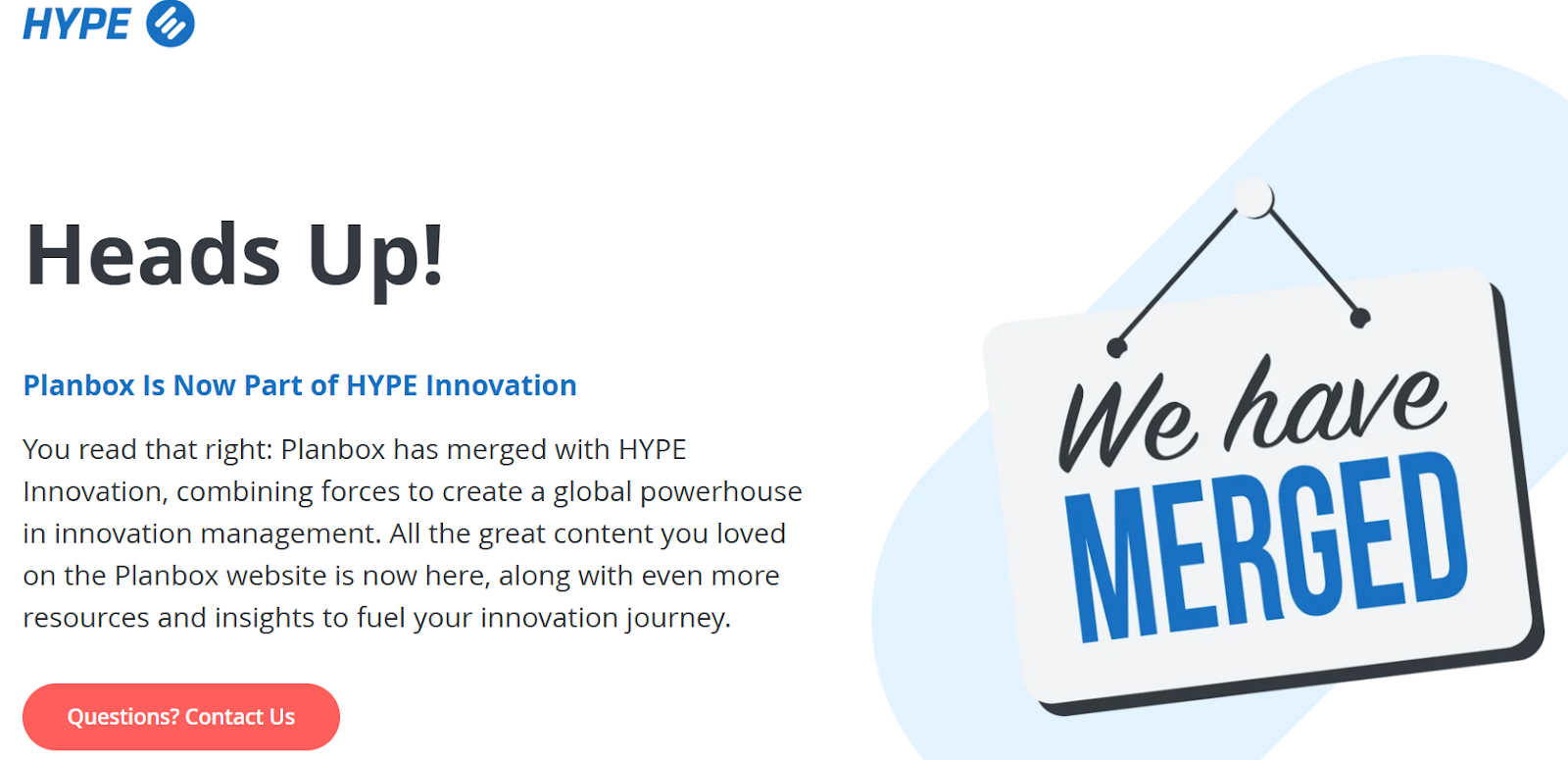 HYPE

Heads Up!

Planbox Is Now Part of HYPE Innovation

You read that right: Planbox has merged with HYPE Innovation, combining forces to create a global powerhouse in innovation management. All the great content you loved on the Planbox website is now here, along with even more resources and insights to fuel your innovation journey.

Questions? Contact Us

We have MERGED